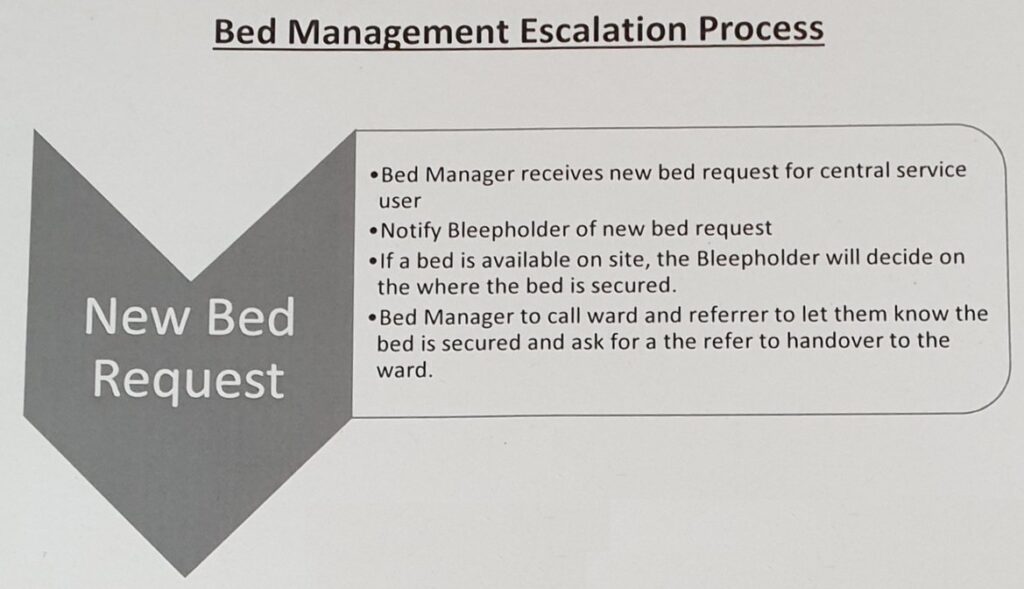 Bed Management Escalation Process

New Bed Request

•Bed Manager receives new bed request for central service user
•Notify Bleepholder of new bed request
•If a bed is available on site, the Bleepholder will decide on the where the bed is secured.
•Bed Manager to call ward and referrer to let them know the bed is secured and ask for a the refer to handover to the ward.